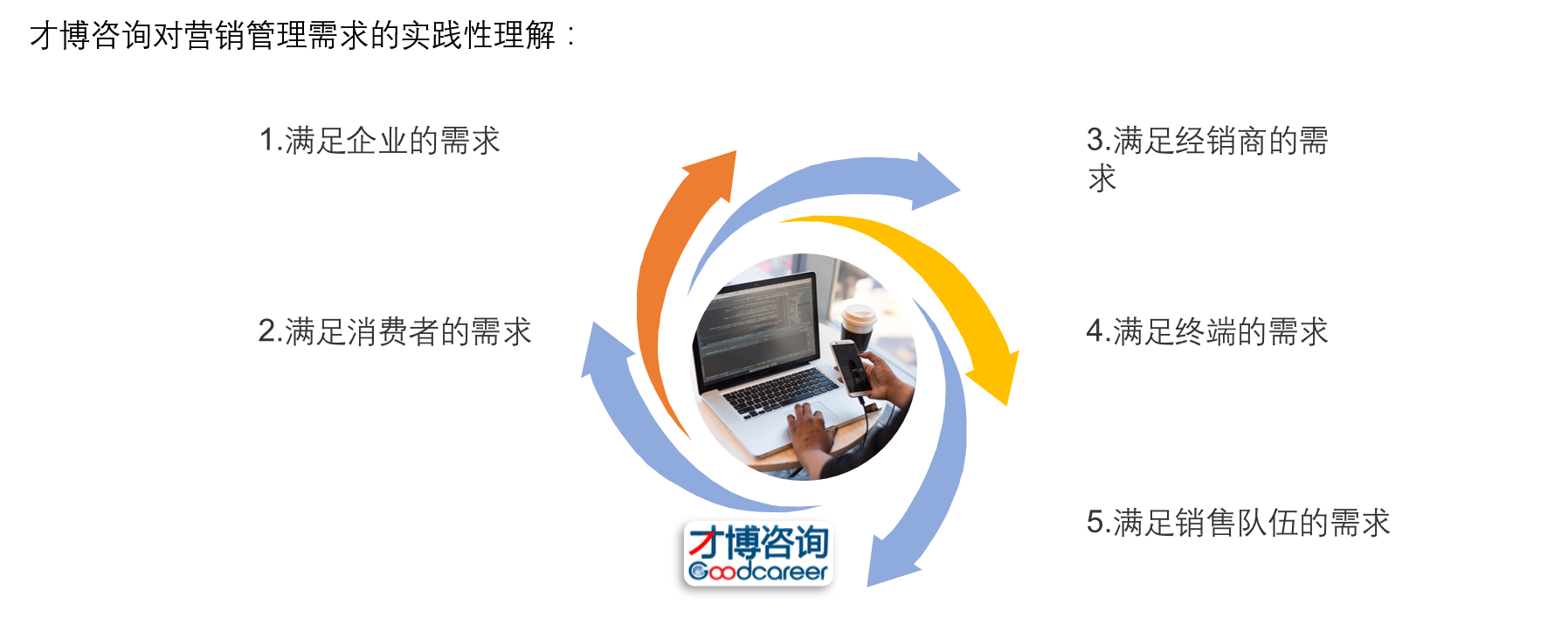 才博咨询对营销管理需求的实践性理解：

1.满足企业的需求

2.满足消费者的需求

3.满足经销商的需求

4.满足终端的需求

5.满足销售队伍的需求

才博咨询
Goodcareer